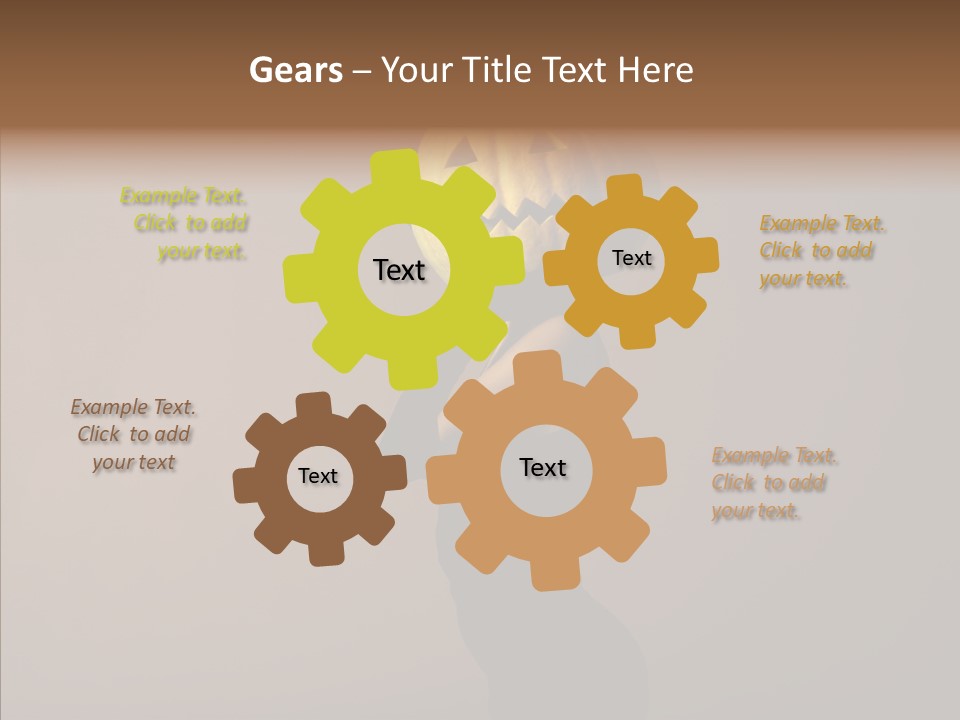 Gears – Your Title Text Here

Example Text. Click to add your text.

Text

Text

Example Text. Click to add your text.

Example Text. Click to add your text

Text

Text

Example Text. Click to add your text.